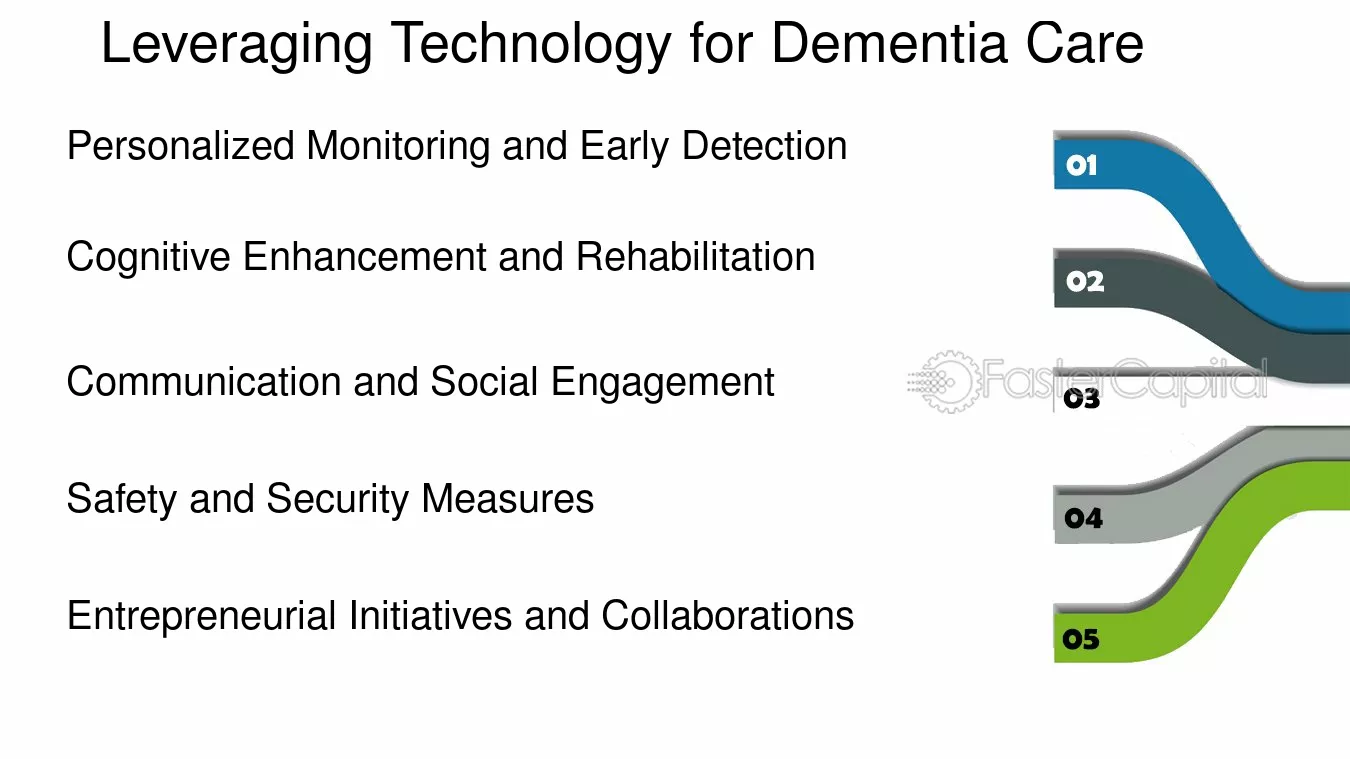 Leveraging Technology for Dementia Care

Personalized Monitoring and Early Detection

Cognitive Enhancement and Rehabilitation

Communication and Social Engagement

Safety and Security Measures

Entrepreneurial Initiatives and Collaborations

01

02

03

04

05

FasterCapital